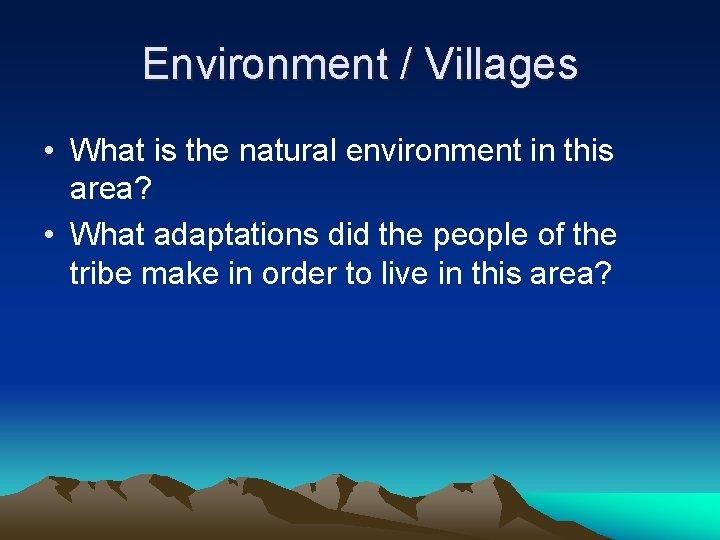 Environment / Villages

• What is the natural environment in this area?
• What adaptations did the people of the tribe make in order to live in this area?